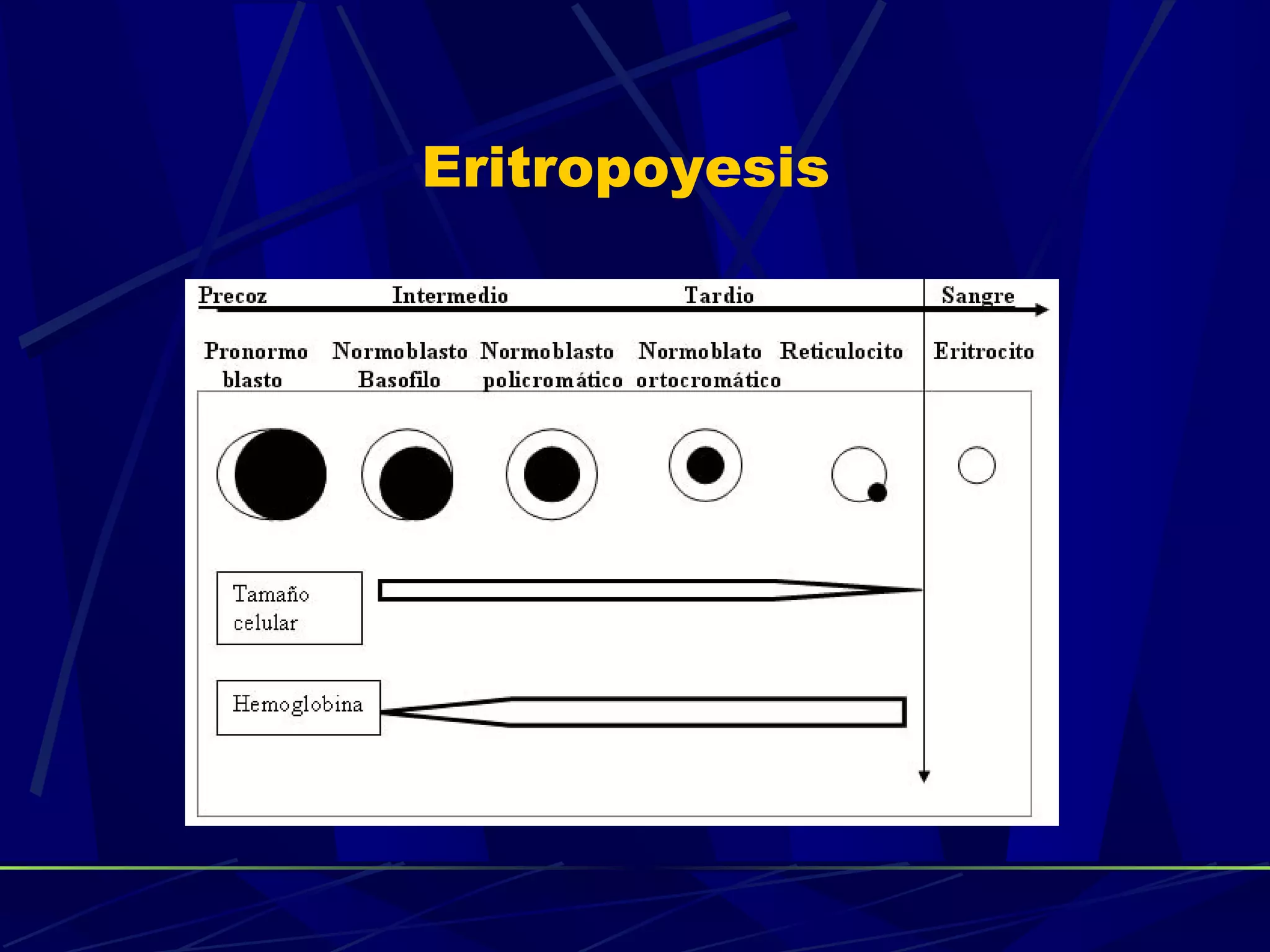 Eritropoyesis

Precoz Intermedio Tardio Sangre

Pronormo blasto

Normoblasto Basofilo

Normoblasto policromático

Normoblato ortocromático

Reticulocito

Eritrocito

Tamaño celular

Hemoglobina